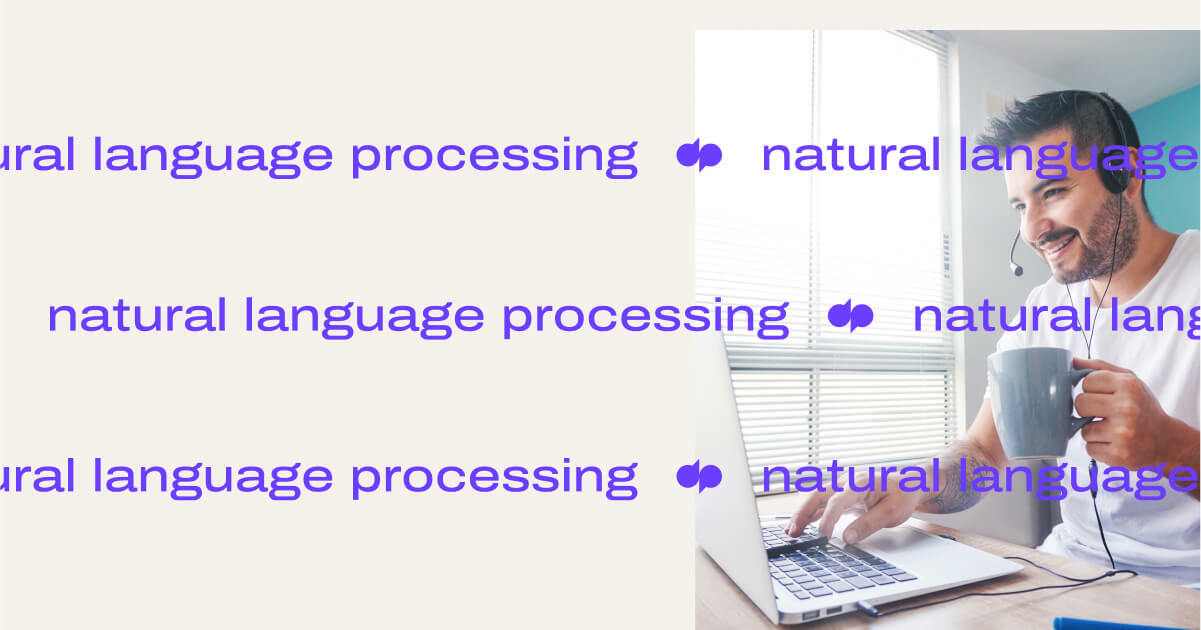 ural language processing natural language

natural language processing natural lang

ural language processing natural language